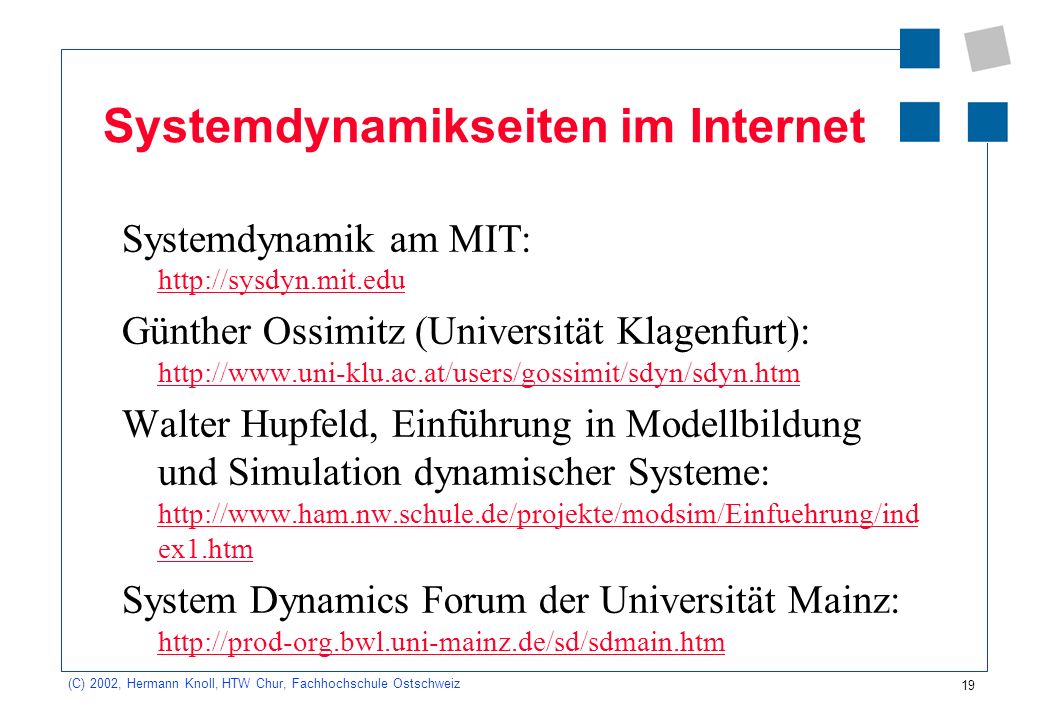 Systemdynamikseiten im Internet

Systemdynamik am MIT:
http://sysdyn.mit.edu

Günther Ossimitz (Universität Klagenfurt):
http://www.uni-klu.ac.at/users/gossimit/sdyn/sdyn.htm

Walter Hupfeld, Einführung in Modellbildung und Simulation dynamischer Systeme:
http://www.ham.nw.schule.de/projekte/modsim/Einfuehrung/index1.htm

System Dynamics Forum der Universität Mainz:
http://prod-org.bwl.uni-mainz.de/sd/sdmain.htm

(C) 2002, Hermann Knoll, HTW Chur, Fachhochschule Ostschweiz

19